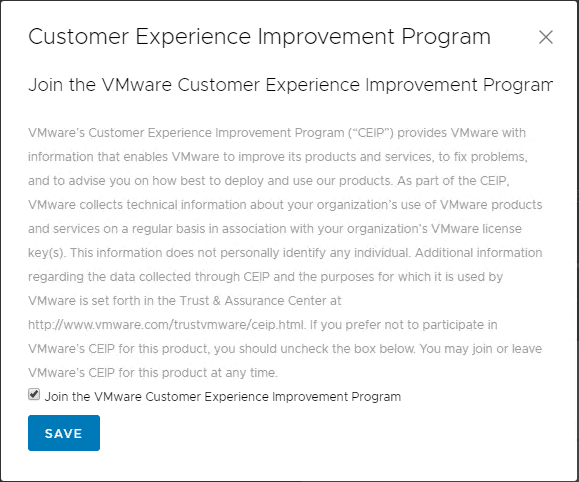 Customer Experience Improvement Program

Join the VMware Customer Experience Improvement Program

VMware's Customer Experience Improvement Program ("CEIP") provides VMware with information that enables VMware to improve its products and services, to fix problems, and to advise you on how best to deploy and use our products. As part of the CEIP, VMware collects technical information about your organization's use of VMware products and services on a regular basis in association with your organization's VMware license key(s). This information does not personally identify any individual. Additional information regarding the data collected through CEIP and the purposes for which it is used by VMware is set forth in the Trust & Assurance Center at http://www.vmware.com/trustvmware/ceip.html. If you prefer not to participate in VMware's CEIP for this product, you should uncheck the box below. You may join or leave VMware's CEIP for this product at any time.

Join the VMware Customer Experience Improvement Program

SAVE